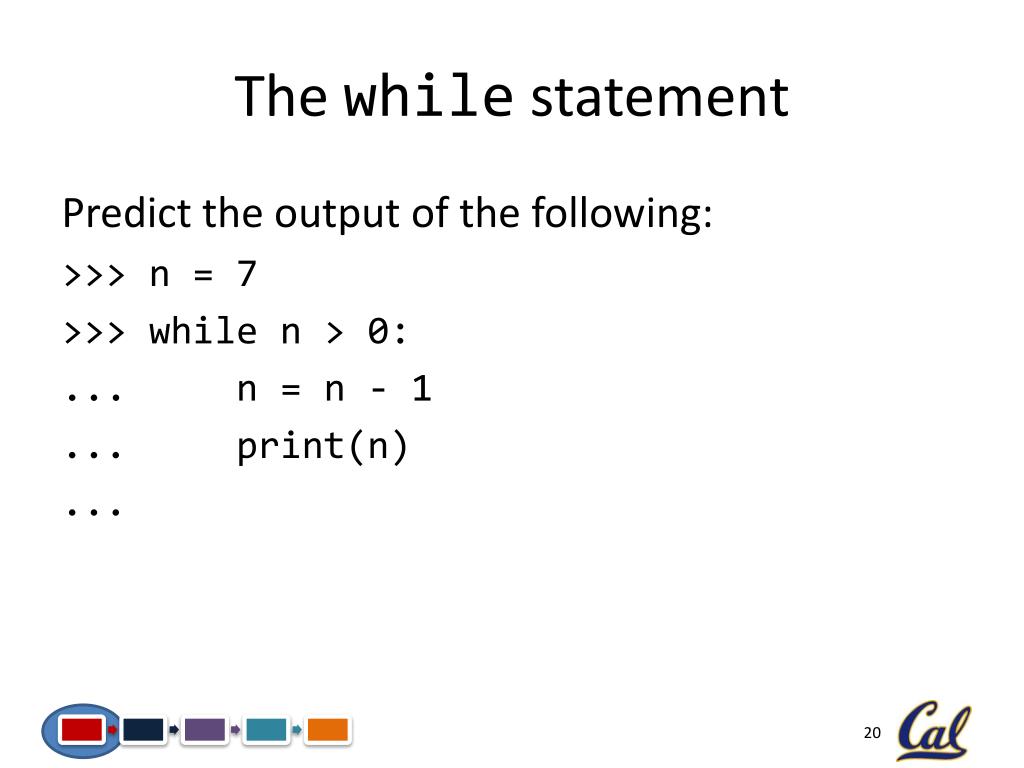 The while statement

Predict the output of the following:

>>> n = 7
>>> while n > 0:
...     n = n - 1
...     print(n)
...

20

Cal